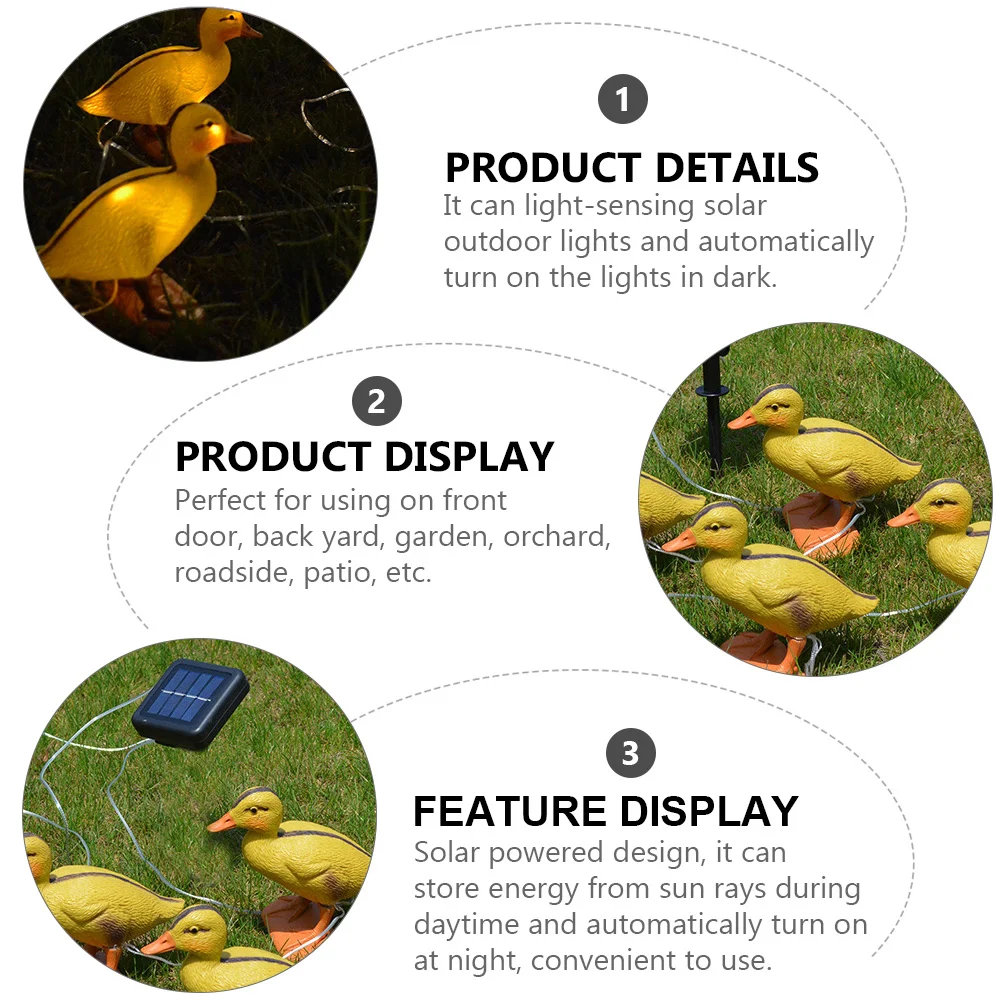 1

PRODUCT DETAILS
It can light-sensing solar outdoor lights and automatically turn on the lights in dark.

2

PRODUCT DISPLAY
Perfect for using on front door, back yard, garden, orchard, roadside, patio, etc.

3

FEATURE DISPLAY
Solar powered design, it can store energy from sun rays during daytime and automatically turn on at night, convenient to use.